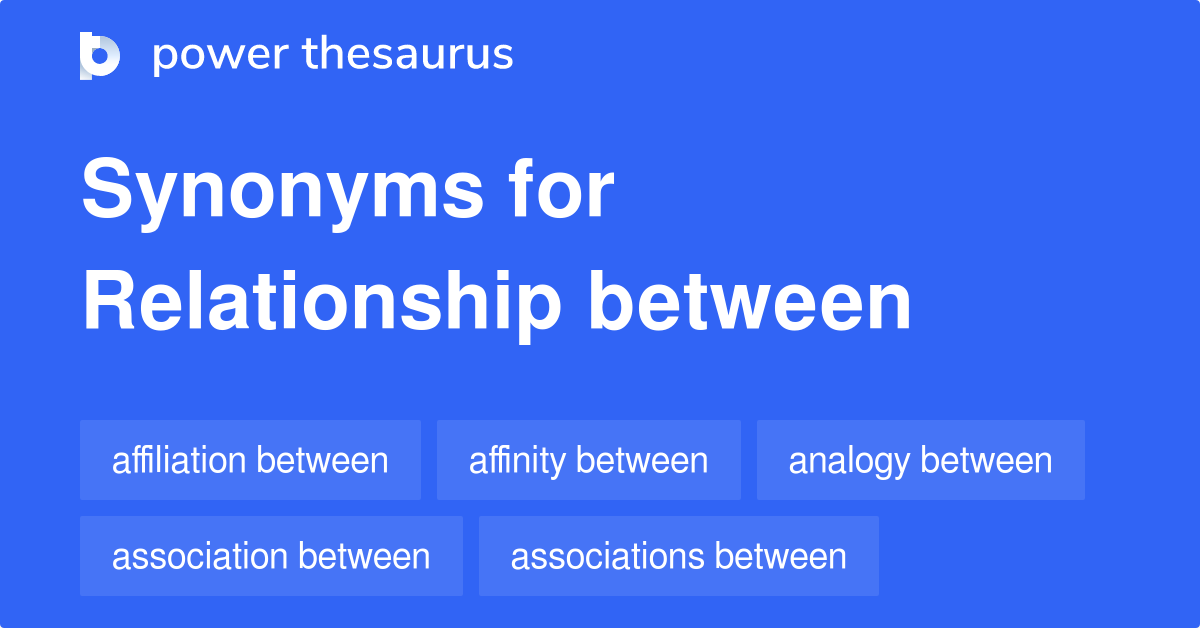 power thesaurus

Synonyms for Relationship between

affiliation between
affinity between
analogy between
association between
associations between